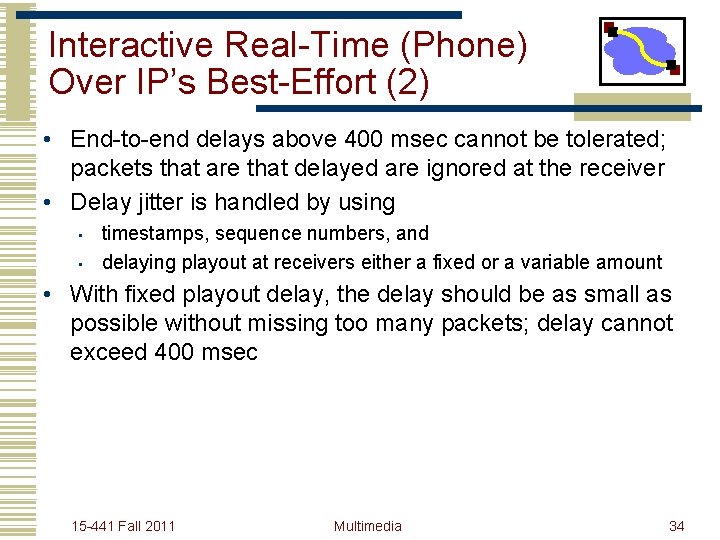 Interactive Real-Time (Phone) Over IP's Best-Effort (2)

• End-to-end delays above 400 msec cannot be tolerated; packets that are that delayed are ignored at the receiver
• Delay jitter is handled by using
  ▪ timestamps, sequence numbers, and
  ▪ delaying playout at receivers either a fixed or a variable amount
• With fixed playout delay, the delay should be as small as possible without missing too many packets; delay cannot exceed 400 msec

15-441 Fall 2011
Multimedia
34